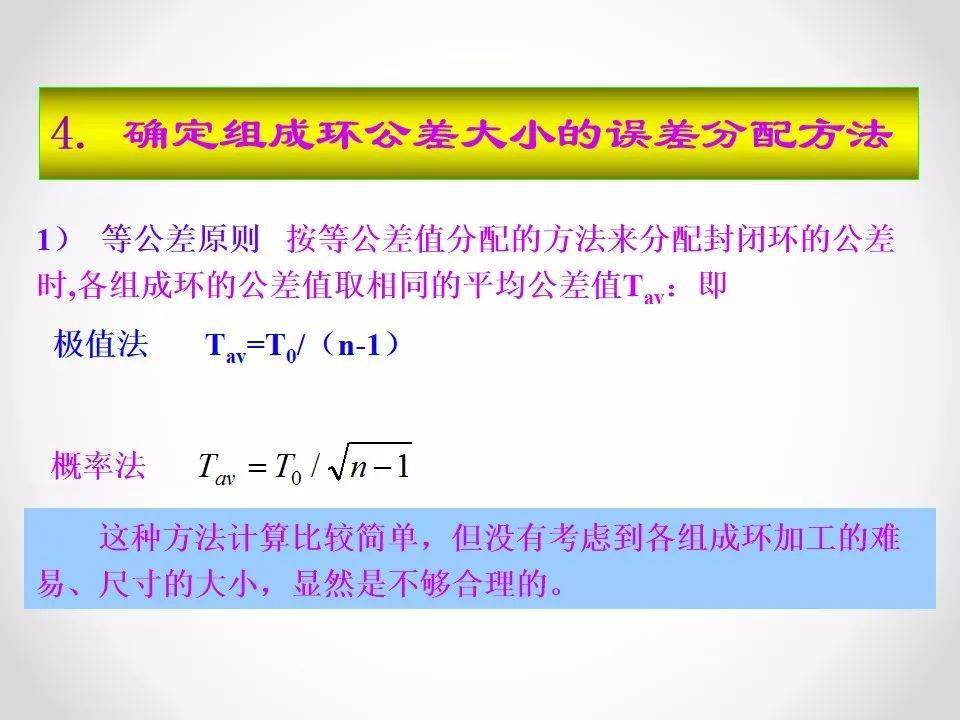 4. 确定组成环公差大小的误差分配方法

1） 等公差原则 按等公差值分配的方法来分配封闭环的公差时,各组成环的公差值取相同的平均公差值$T_{av}$：即

极值法 $T_{av}=T_0/（n-1）$

概率法 $T_{av}=T_0/\sqrt{n-1}$

这种方法计算比较简单，但没有考虑到各组成环加工的难易、尺寸的大小，显然是不够合理的。